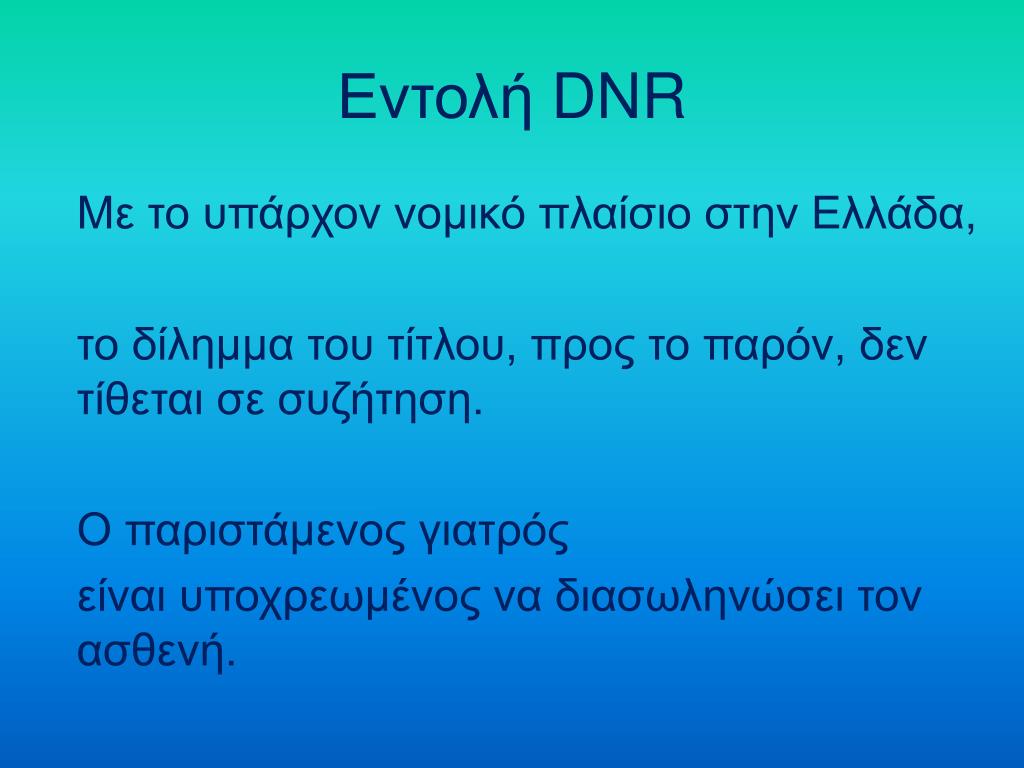 Εντολή DNR

Με το υπάρχον νομικό πλαίσιο στην Ελλάδα,

το δίλημμα του τίτλου, προς το παρόν, δεν τίθεται σε συζήτηση.

Ο παριστάμενος γιατρός

είναι υποχρεωμένος να διασωληνώσει τον ασθενή.